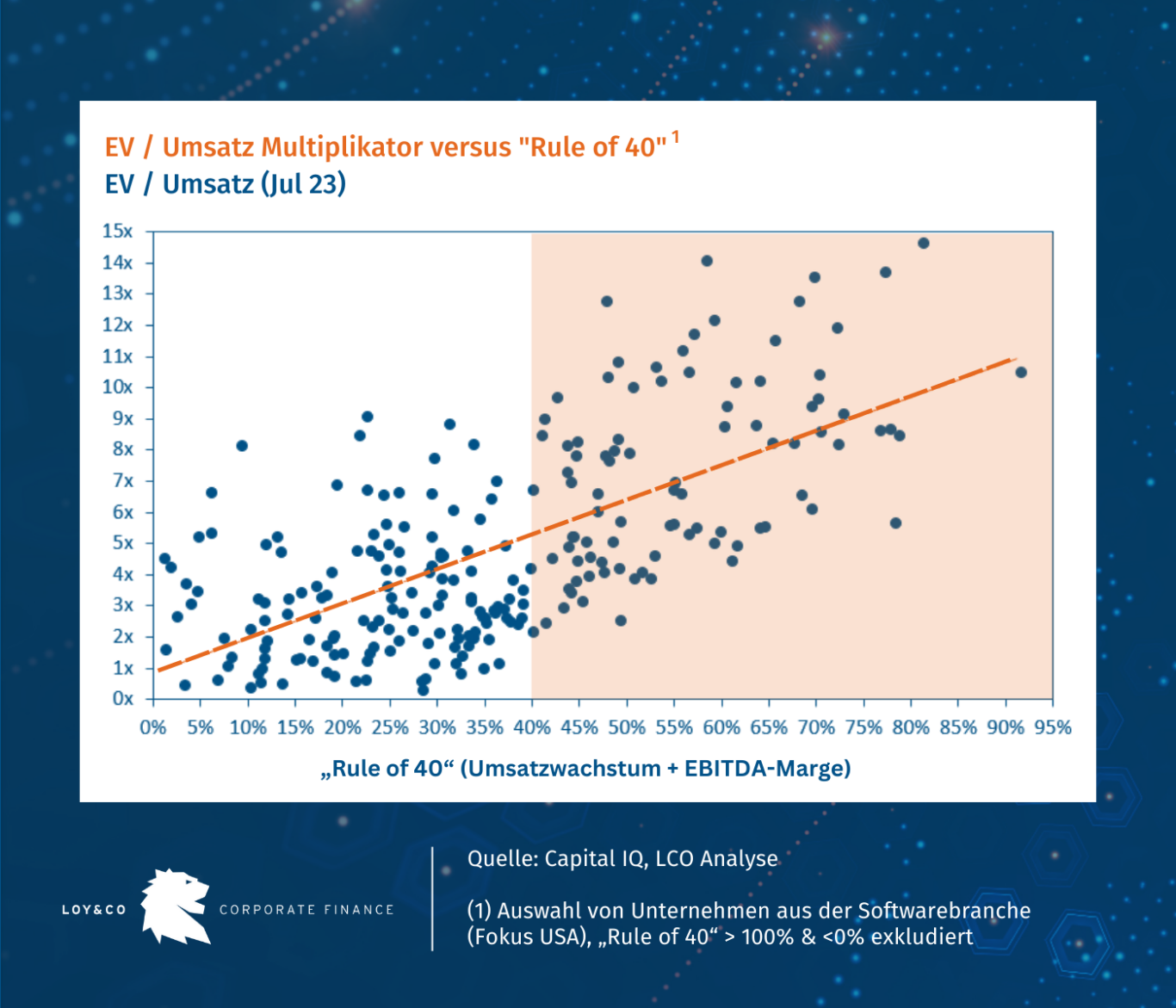 EV / Umsatz Multiplikator versus "Rule of 40" $^1$
EV / Umsatz (Jul 23)

15x
14x
13x
12x
11x
10x
9x
8x
7x
6x
5x
4x
3x
2x
1x
0x

0% 5% 10% 15% 20% 25% 30% 35% 40% 45% 50% 55% 60% 65% 70% 75% 80% 85% 90% 95%

„Rule of 40“ (Umsatzwachstum + EBITDA-Marge)

LOY&CO CORPORATE FINANCE

Quelle: Capital IQ, LCO Analyse

(1) Auswahl von Unternehmen aus der Softwarebranche (Fokus USA), „Rule of 40“ > 100% & <0% exkludiert